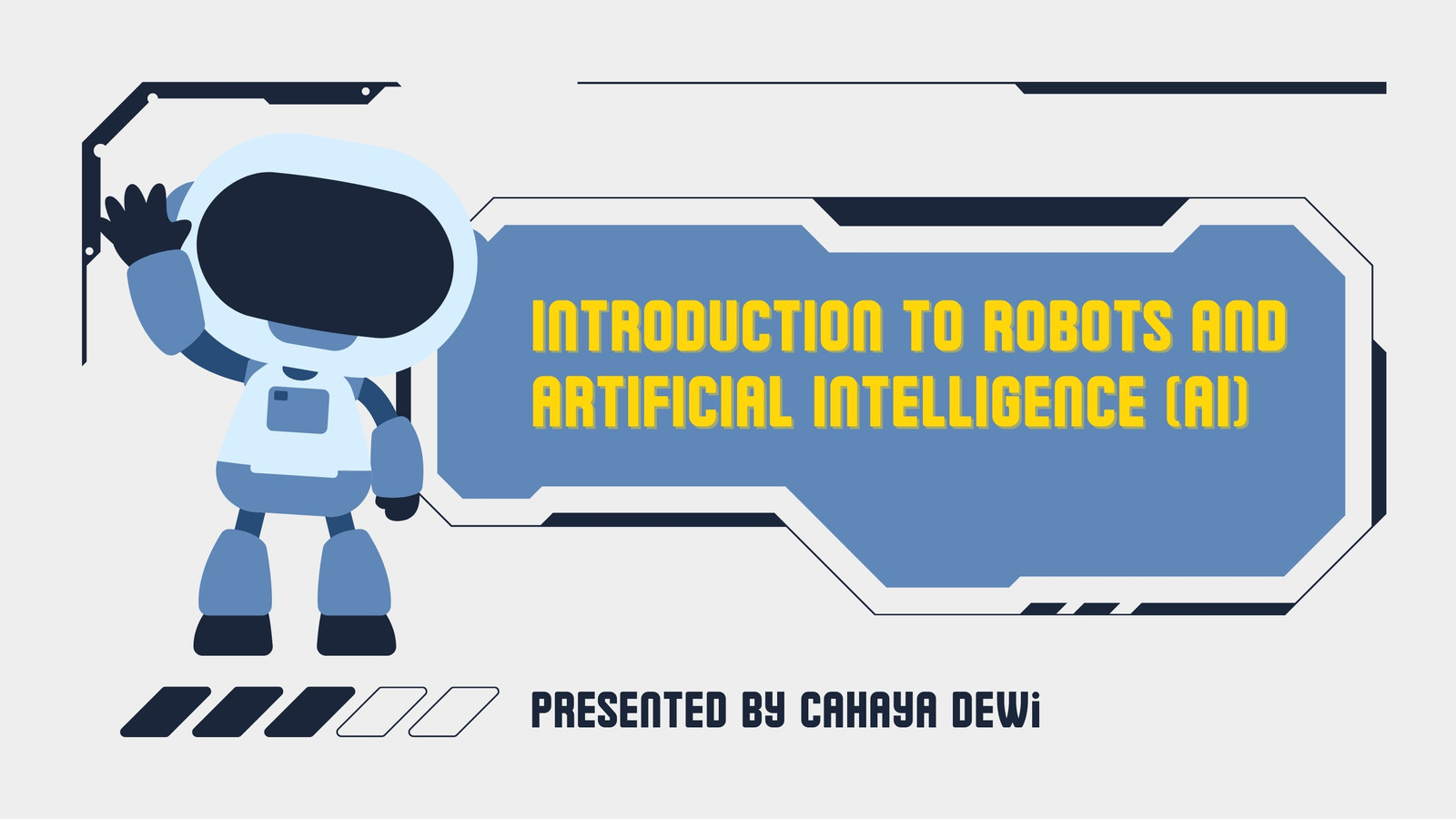 INTRODUCTION TO ROBOTS AND ARTIFICIAL INTELLIGENCE (AI)

PRESENTED BY CAHAYA DEWi